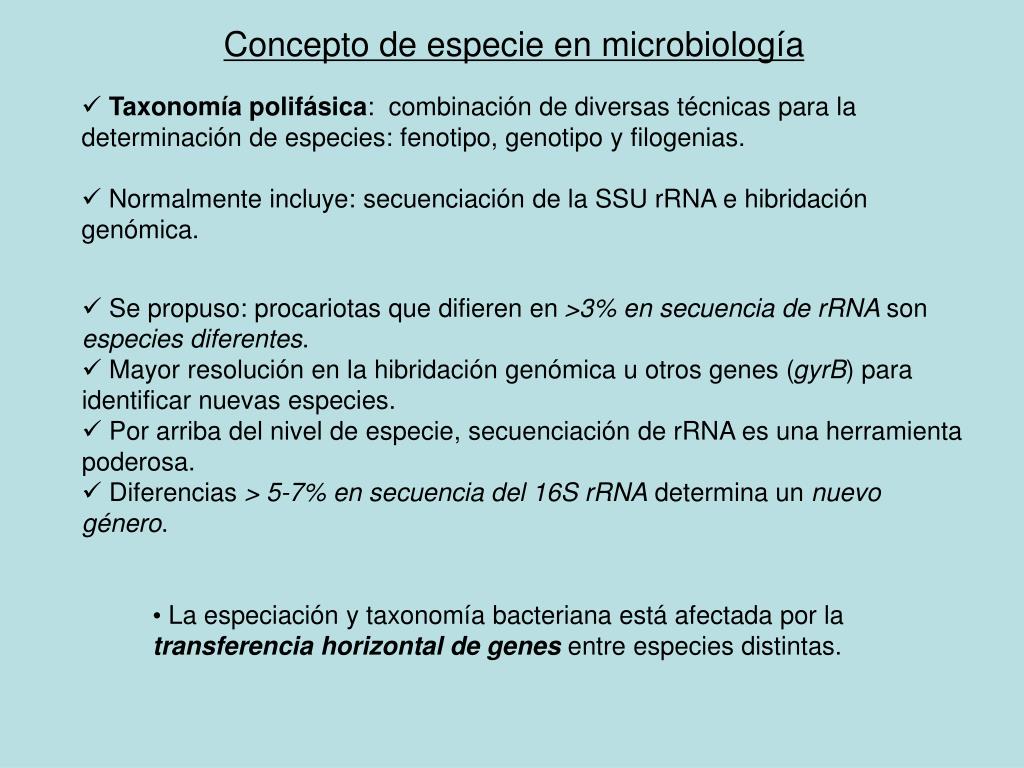 Concepto de especie en microbiología

✓ Taxonomía polifásica: combinación de diversas técnicas para la determinación de especies: fenotipo, genotipo y filogenias.

✓ Normalmente incluye: secuenciación de la SSU rRNA e hibridación genómica.

✓ Se propuso: procariotas que difieren en >3% en secuencia de rRNA son especies diferentes.
✓ Mayor resolución en la hibridación genómica u otros genes (gyrB) para identificar nuevas especies.
✓ Por arriba del nivel de especie, secuenciación de rRNA es una herramienta poderosa.
✓ Diferencias > 5-7% en secuencia del 16S rRNA determina un nuevo género.

• La especiación y taxonomía bacteriana está afectada por la transferencia horizontal de genes entre especies distintas.